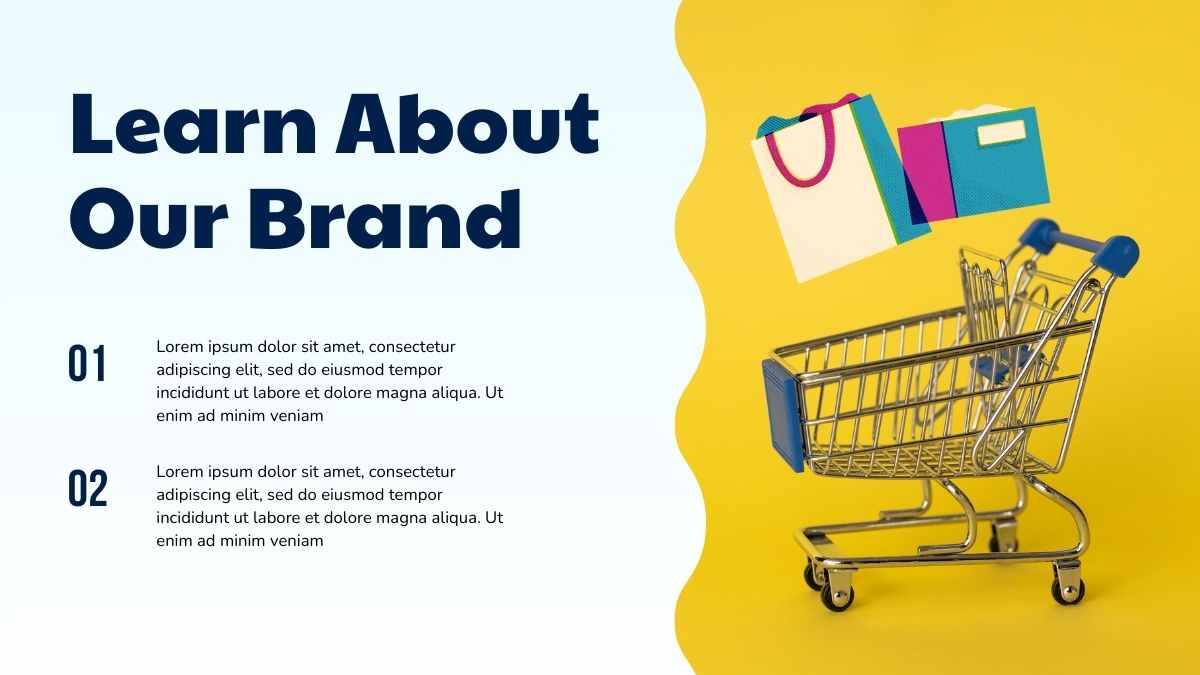 Learn About Our Brand

01
Lorem ipsum dolor sit amet, consectetur adipiscing elit, sed do eiusmod tempor incididunt ut labore et dolore magna aliqua. Ut enim ad minim veniam

02
Lorem ipsum dolor sit amet, consectetur adipiscing elit, sed do eiusmod tempor incididunt ut labore et dolore magna aliqua. Ut enim ad minim veniam